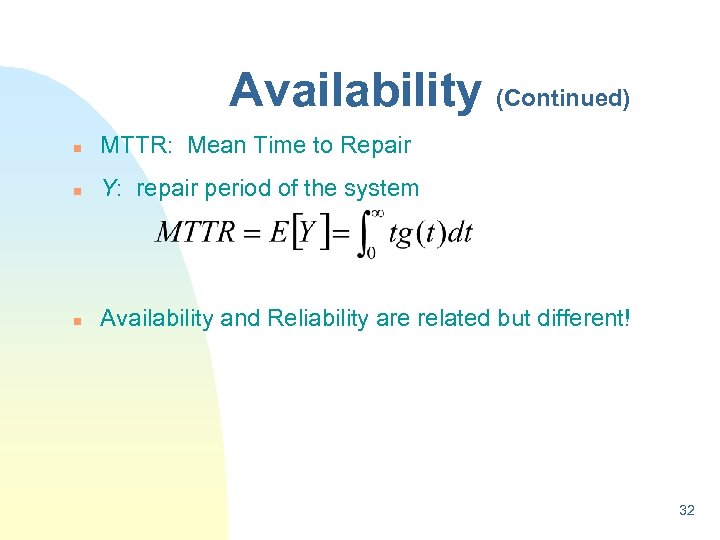 Availability (Continued)

MTTR: Mean Time to Repair

Y: repair period of the system

$MTTR = E[Y] = \int_0^\infty tg(t)dt$

Availability and Reliability are related but different!

32